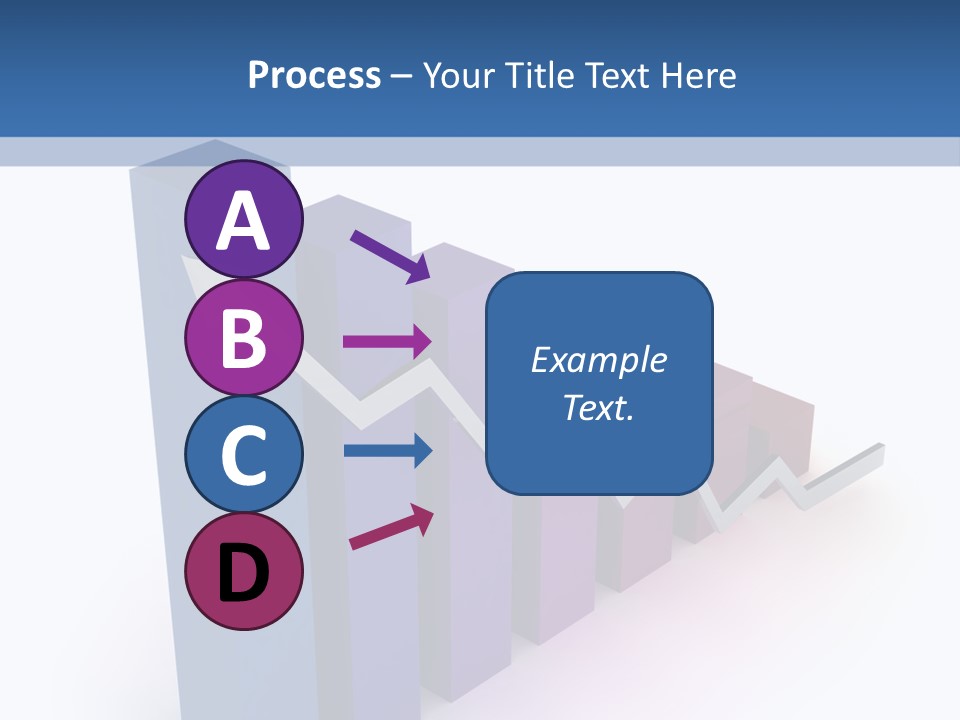 Process – Your Title Text Here

A
B
C
D

Example Text.